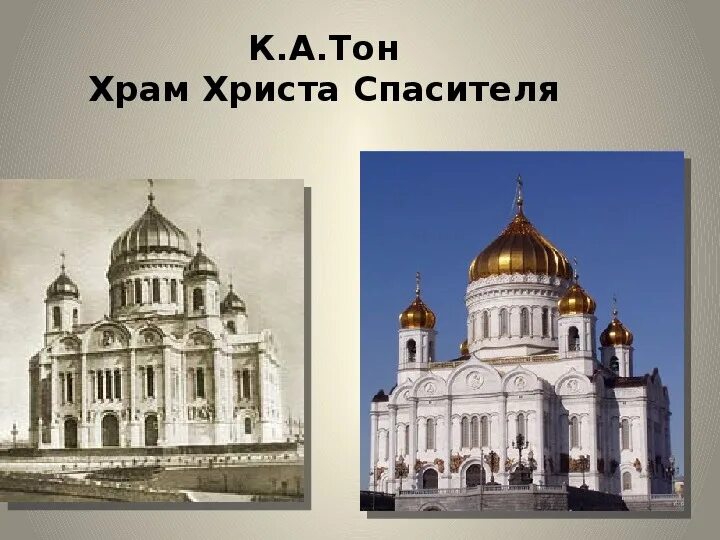 К.А.Тон
Храм Христа Спасителя